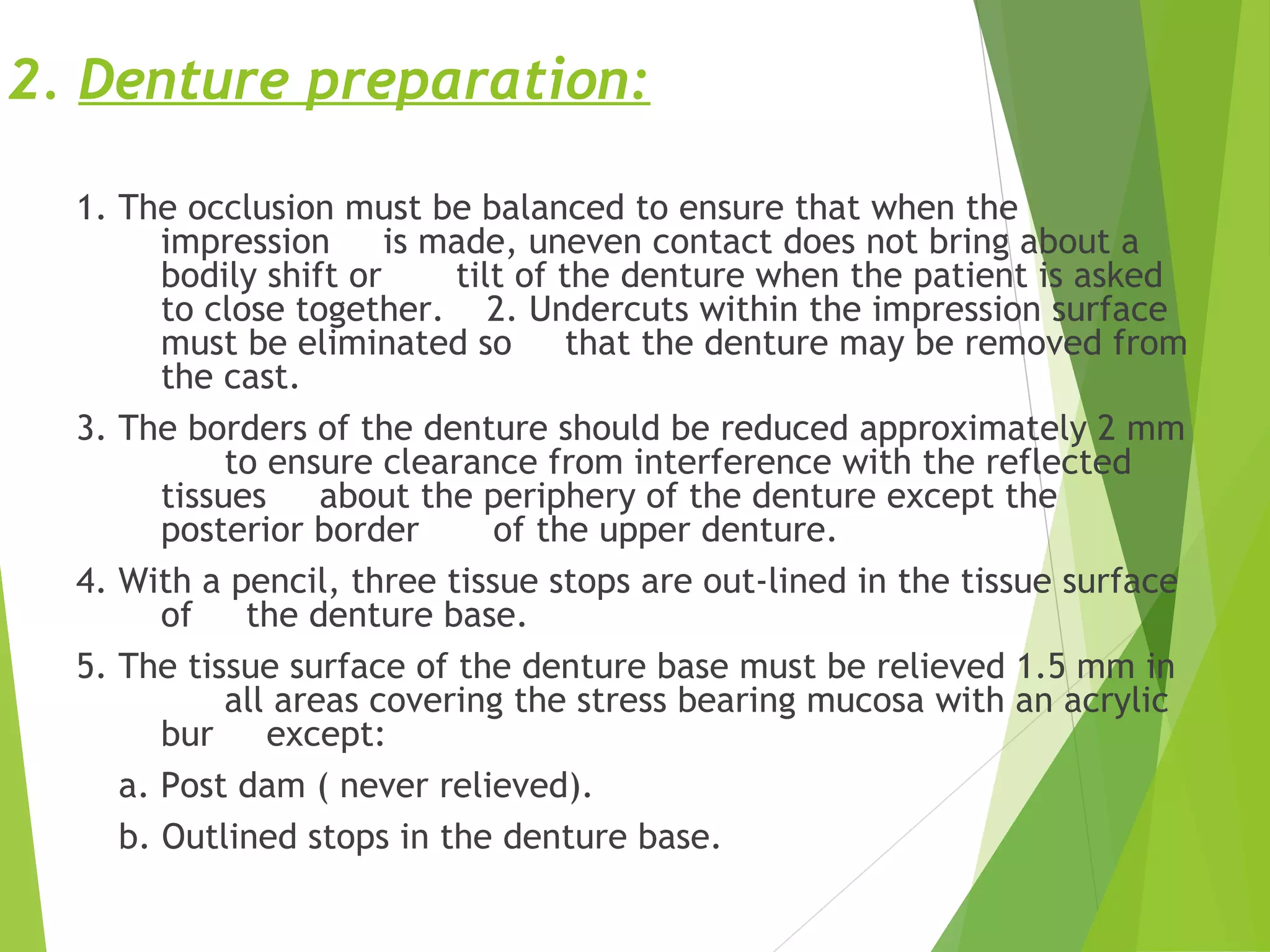 2. Denture preparation:

1. The occlusion must be balanced to ensure that when the impression is made, uneven contact does not bring about a bodily shift or tilt of the denture when the patient is asked to close together. 2. Undercuts within the impression surface must be eliminated so that the denture may be removed from the cast.

3. The borders of the denture should be reduced approximately 2 mm to ensure clearance from interference with the reflected tissues about the periphery of the denture except the posterior border of the upper denture.

4. With a pencil, three tissue stops are out-lined in the tissue surface of the denture base.

5. The tissue surface of the denture base must be relieved 1.5 mm in all areas covering the stress bearing mucosa with an acrylic bur except:

a. Post dam ( never relieved).

b. Outlined stops in the denture base.